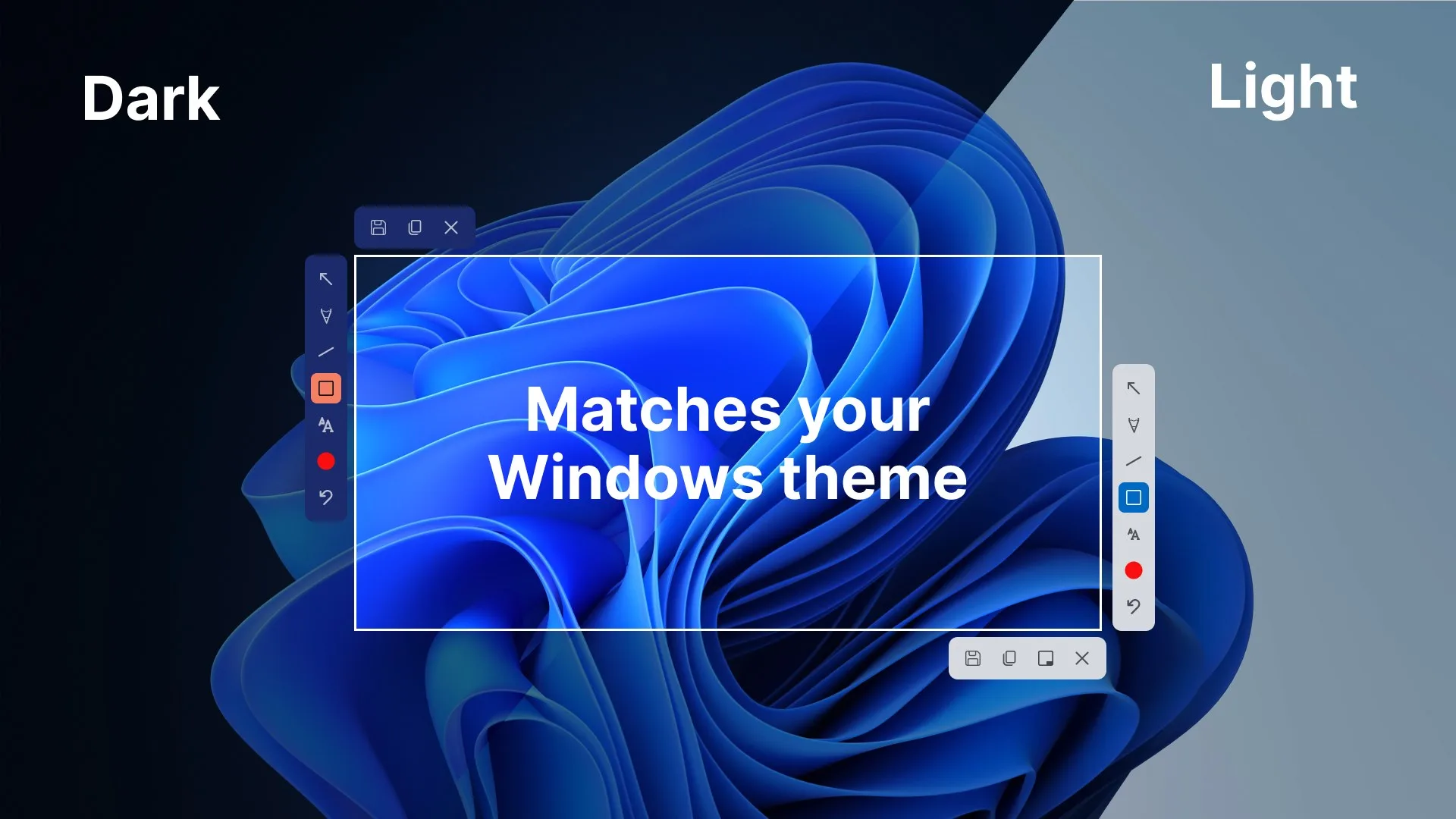 Dark

Light

Matches your Windows theme